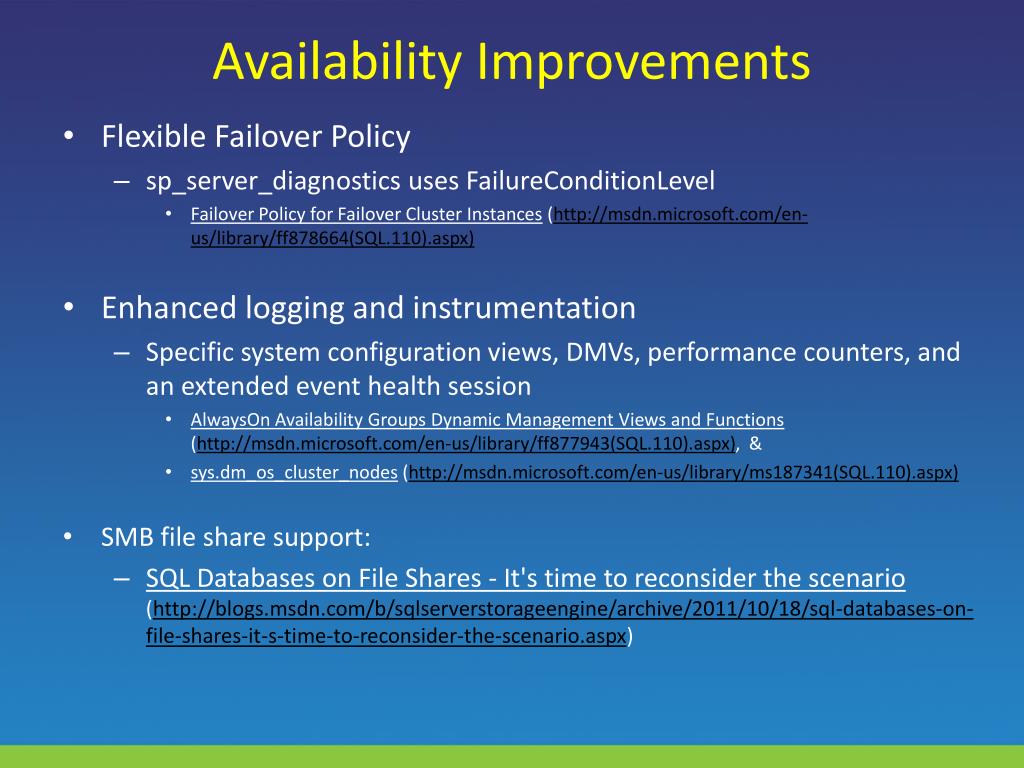 Availability Improvements

• Flexible Failover Policy
– sp_server_diagnostics uses FailureConditionLevel
• Failover Policy for Failover Cluster Instances (http://msdn.microsoft.com/en-us/library/ff878664(SQL.110).aspx)

• Enhanced logging and instrumentation
– Specific system configuration views, DMVs, performance counters, and an extended event health session
• AlwaysOn Availability Groups Dynamic Management Views and Functions (http://msdn.microsoft.com/en-us/library/ff877943(SQL.110).aspx), &
• sys.dm_os_cluster_nodes (http://msdn.microsoft.com/en-us/library/ms187341(SQL.110).aspx)

• SMB file share support:
– SQL Databases on File Shares - It's time to reconsider the scenario (http://blogs.msdn.com/b/sqlserverstorageengine/archive/2011/10/18/sql-databases-on-file-shares-it-s-time-to-reconsider-the-scenario.aspx)